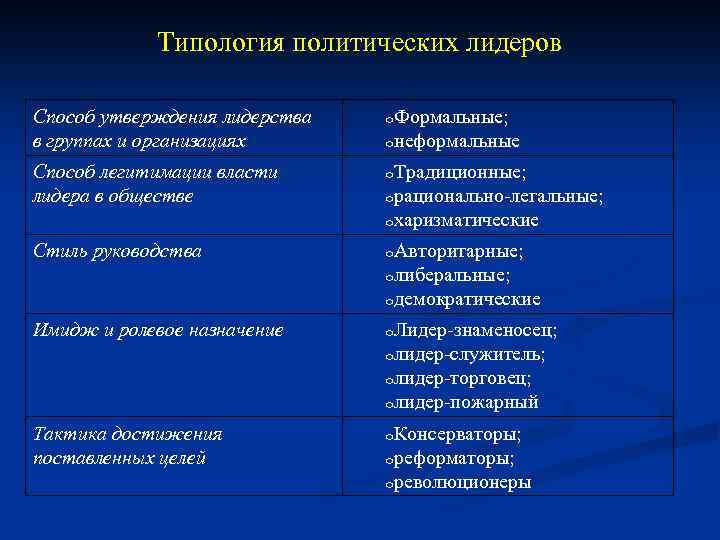 Типология политических лидеров

| | |
|---|---|
| Способ утверждения лидерства в группах и организациях | oФормальные; oнеформальные |
| Способ легитимации власти лидера в обществе | oТрадиционные; oрационально-легальные; oхаризматические |
| Стиль руководства | oАвторитарные; oлиберальные; oдемократические |
| Имидж и ролевое назначение | oЛидер-знаменосец; oлидер-служитель; oлидер-торговец; oлидер-пожарный |
| Тактика достижения поставленных целей | oКонсерваторы; oреформаторы; oреволюционеры |